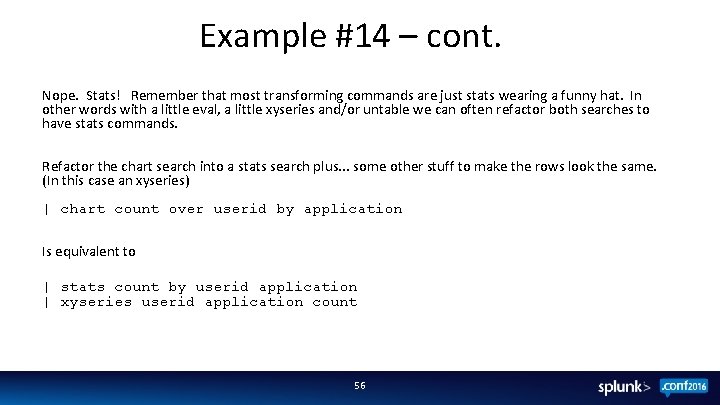 Example #14 – cont.

Nope. Stats! Remember that most transforming commands are just stats wearing a funny hat. In other words with a little eval, a little xyseries and/or untable we can often refactor both searches to have stats commands.

Refactor the chart search into a stats search plus... some other stuff to make the rows look the same. (In this case an xyseries)

| chart count over userid by application

Is equivalent to

| stats count by userid application
| xyseries userid application count

56

splunk> .conf2016